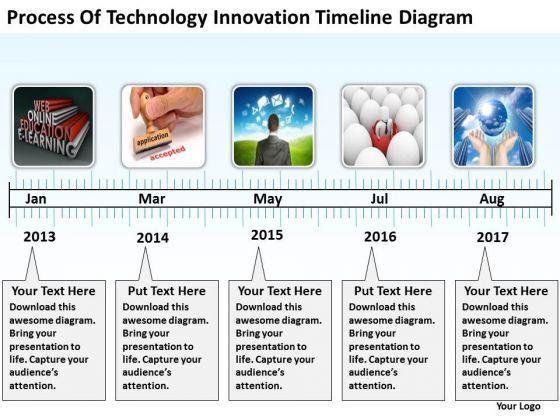 Process Of Technology Innovation Timeline Diagram

WEB
ONLINE
EDUCATION
E-LEARNING

application
accepted

Jan
Mar
May
Jul
Aug

2013
2014
2015
2016
2017

Your Text Here
Download this awesome diagram. Bring your presentation to life. Capture your audience's attention.

Put Text Here
Download this awesome diagram. Bring your presentation to life. Capture your audience's attention.

Your Text Here
Download this awesome diagram. Bring your presentation to life. Capture your audience's attention.

Put Text Here
Download this awesome diagram. Bring your presentation to life. Capture your audience's attention.

Your Text Here
Download this awesome diagram. Bring your presentation to life. Capture your audience's attention.

Your Logo